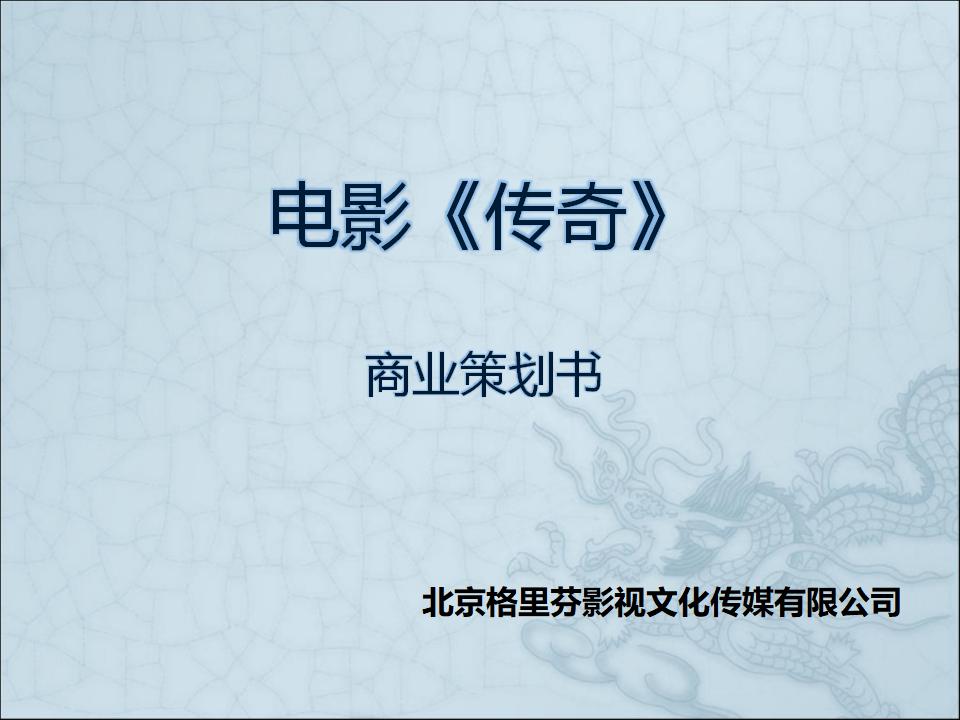 电影《传奇》

商业策划书

北京格里芬影视文化传媒有限公司